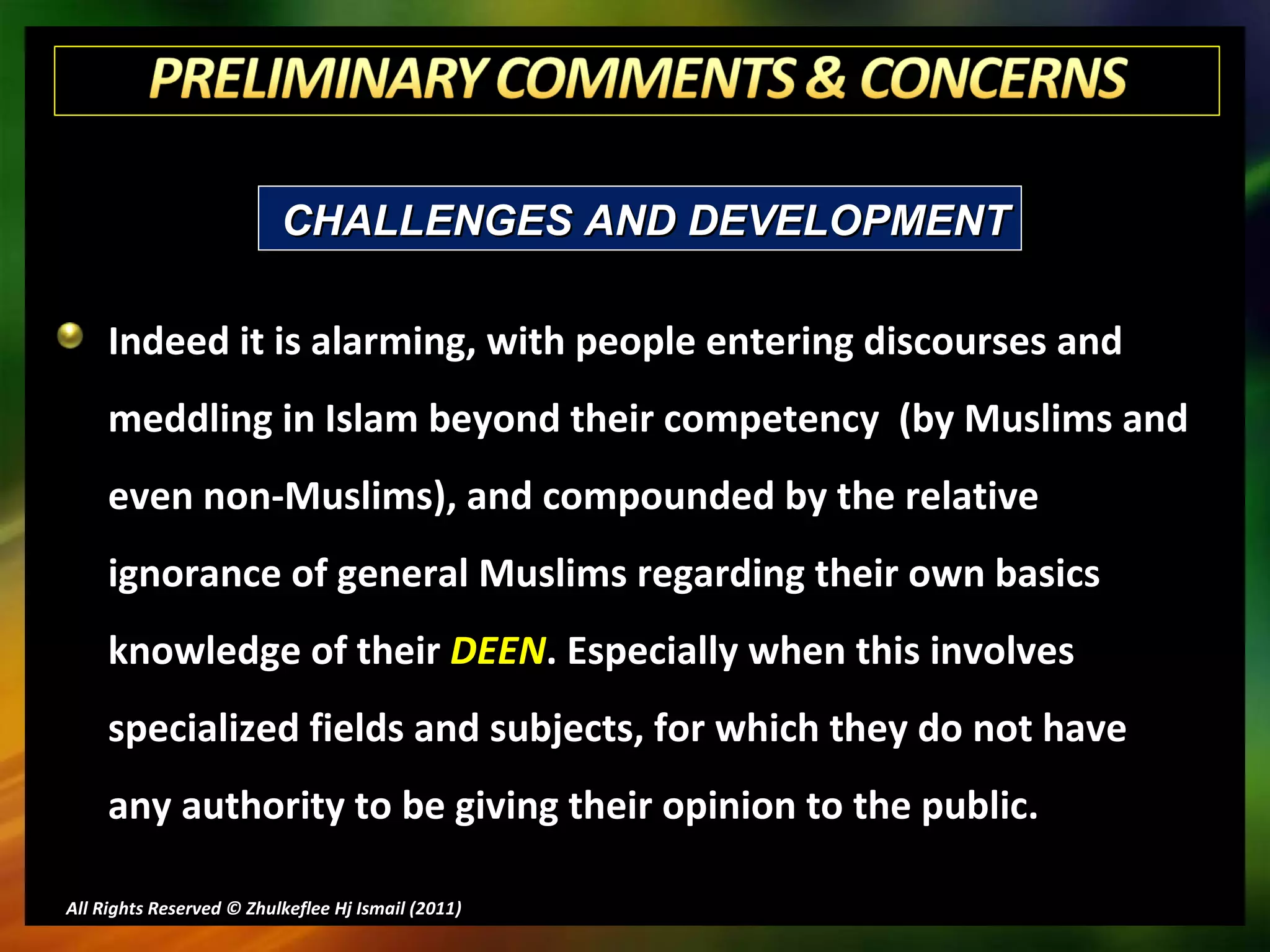 PRELIMINARY COMMENTS & CONCERNS

CHALLENGES AND DEVELOPMENT

Indeed it is alarming, with people entering discourses and meddling in Islam beyond their competency (by Muslims and even non-Muslims), and compounded by the relative ignorance of general Muslims regarding their own basics knowledge of their DEEN. Especially when this involves specialized fields and subjects, for which they do not have any authority to be giving their opinion to the public.

All Rights Reserved © Zhulkeflee Hj Ismail (2011)